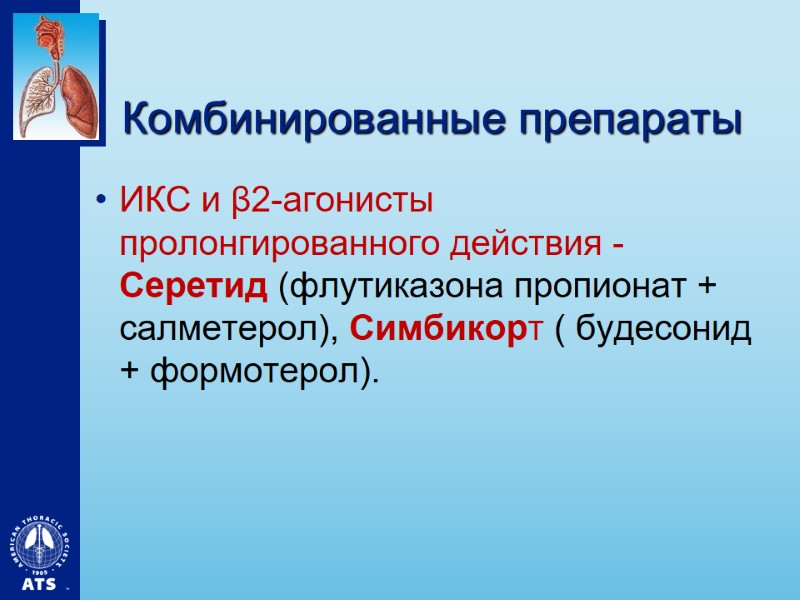 Комбинированные препараты

• ИКС и β2-агонисты пролонгированного действия - Серетид (флутиказона пропионат + салметерол), Симбикорт ( будесонид + формотерол).

AMERICAN THORACIC SOCIETY
1905
ATS